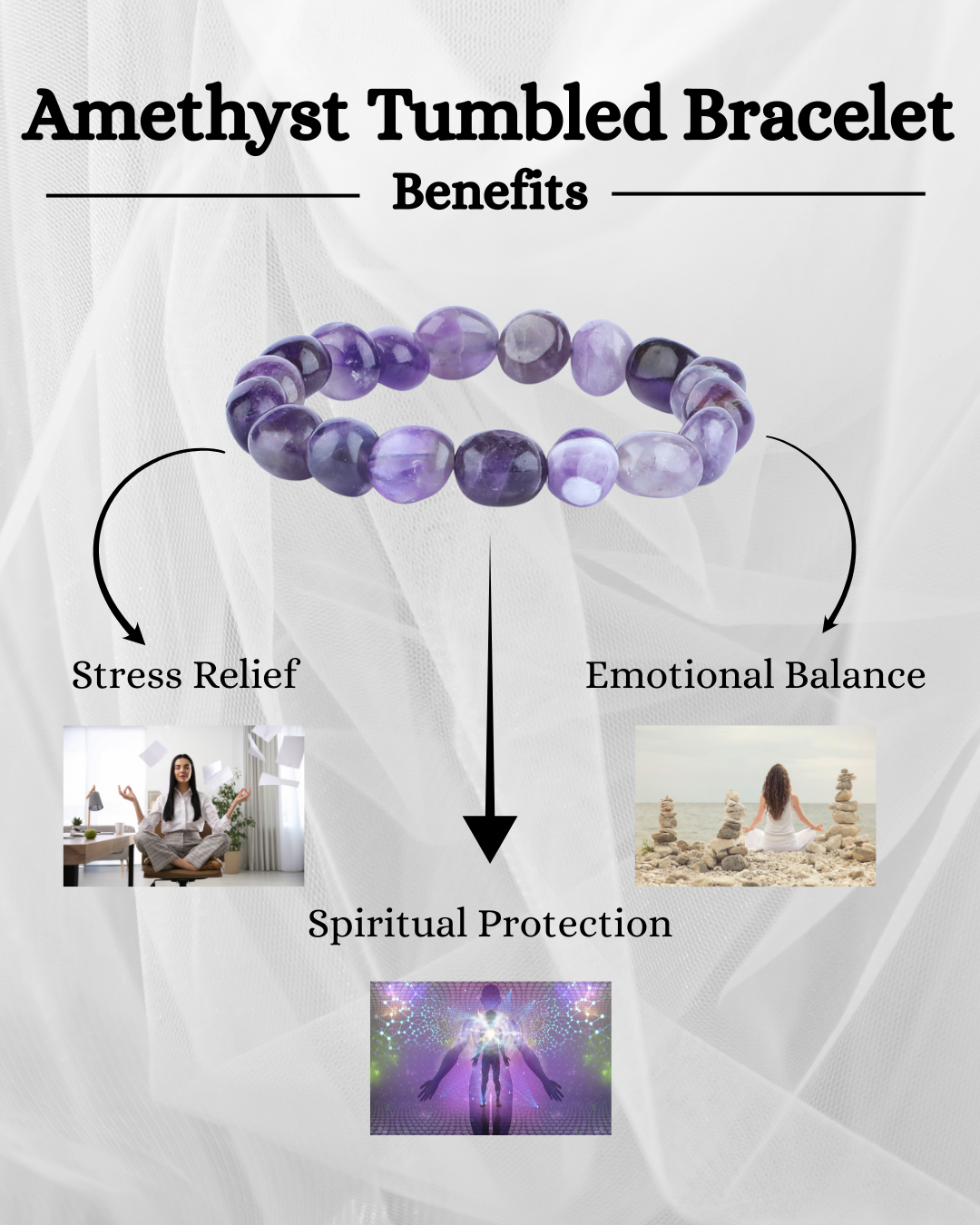 Amethyst Tumbled Bracelet

Benefits

Stress Relief

Emotional Balance

Spiritual Protection